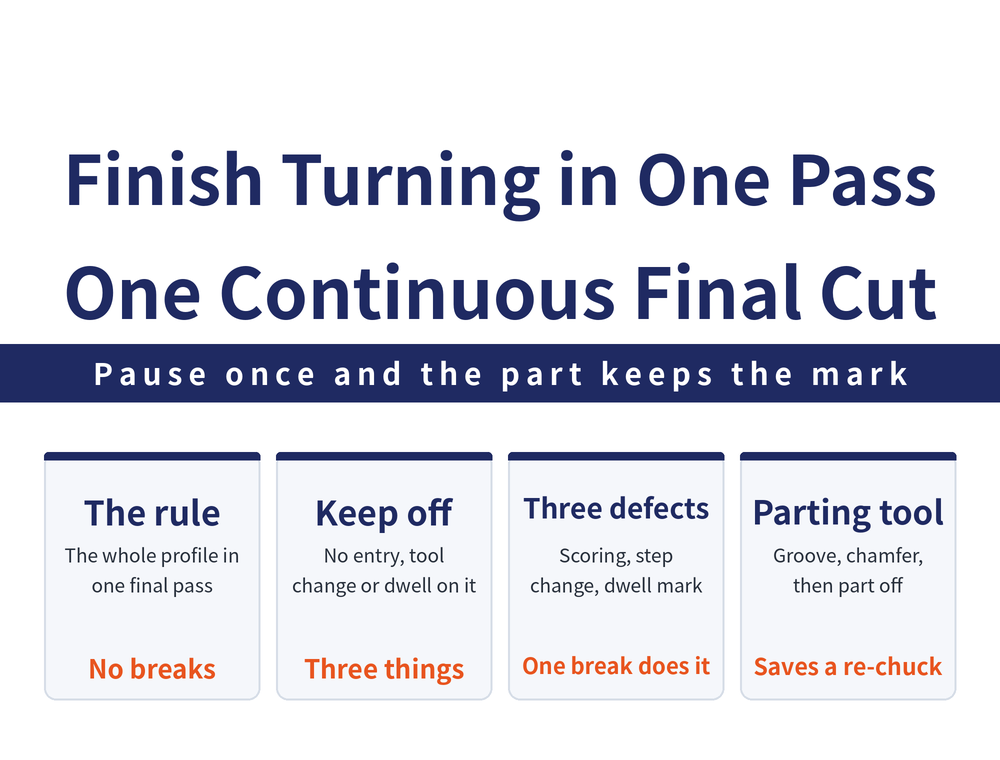 Finish Turning in One Pass
One Continuous Final Cut

Pause once and the part keeps the mark

The rule
The whole profile in one final pass
No breaks

Keep off
No entry, tool change or dwell on it
Three things

Three defects
Scoring, step change, dwell mark
One break does it

Parting tool
Groove, chamfer, then part off
Saves a re-chuck